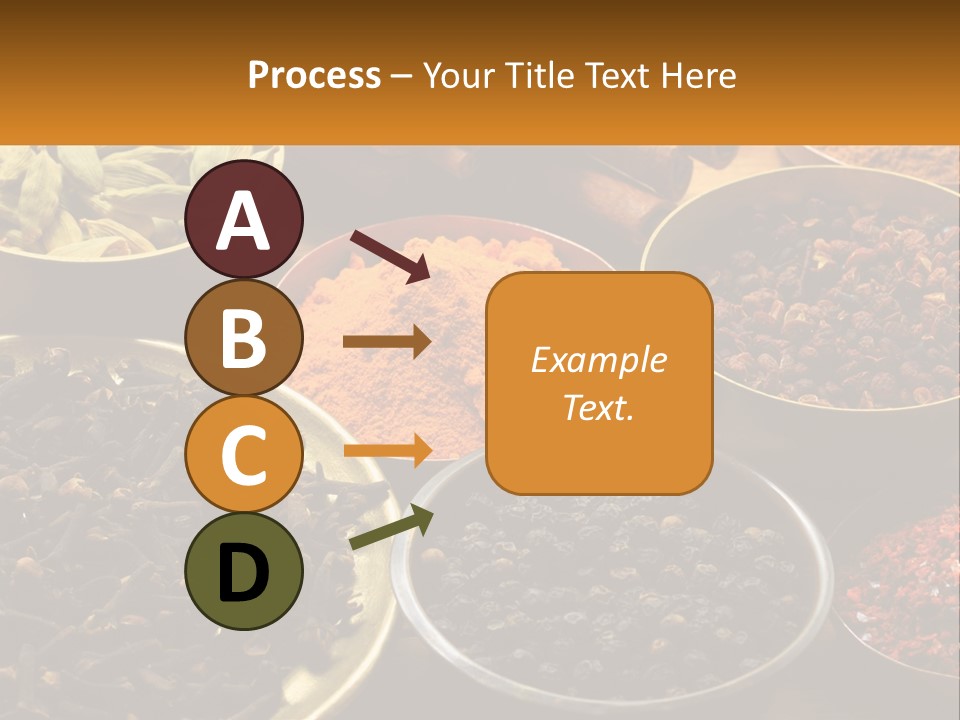 Process – Your Title Text Here

A

B

C

D

Example Text.